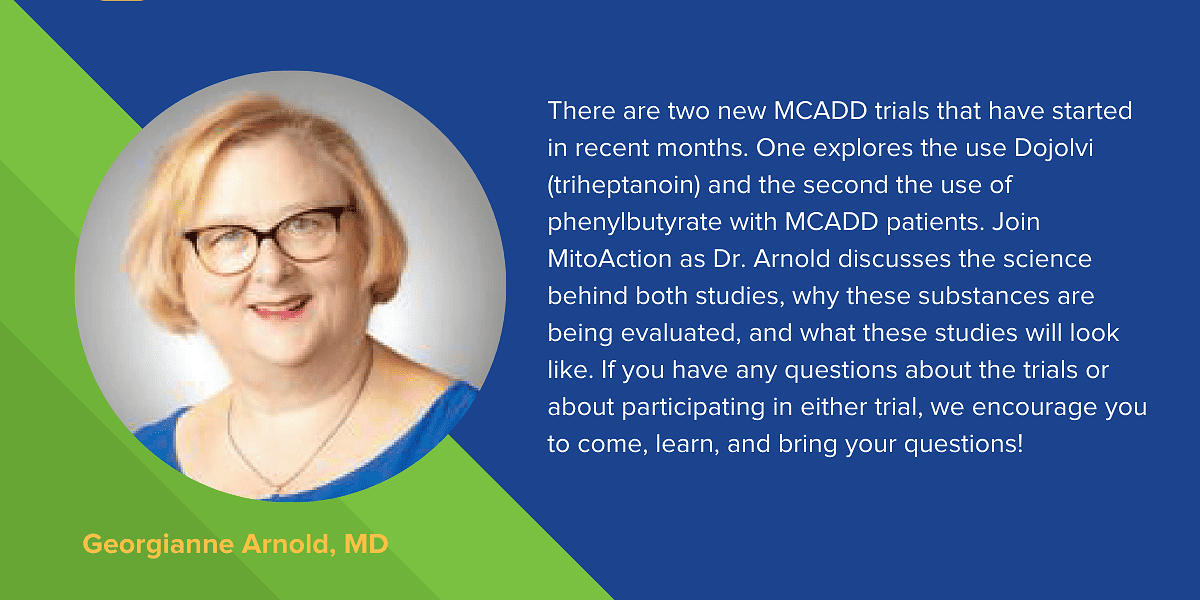 There are two new MCADD trials that have started in recent months. One explores the use Dojolvi (triheptanoin) and the second the use of phenylbutyrate with MCADD patients. Join MitoAction as Dr. Arnold discusses the science behind both studies, why these substances are being evaluated, and what these studies will look like. If you have any questions about the trials or about participating in either trial, we encourage you to come, learn, and bring your questions!

Georgianne Arnold, MD